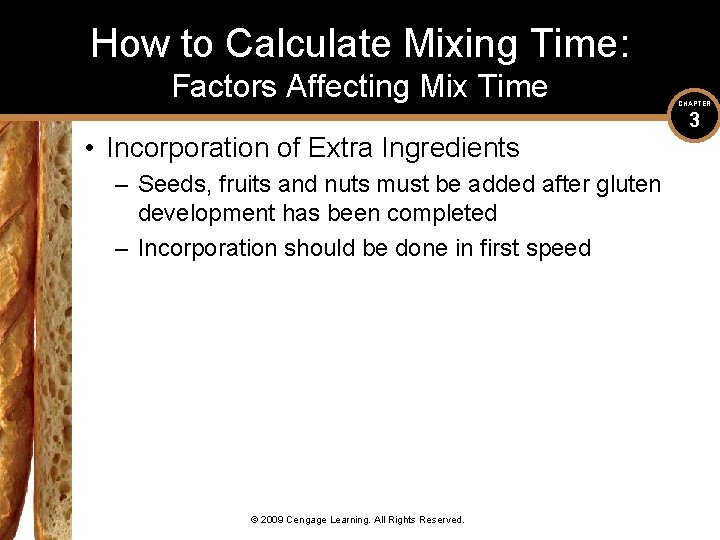 How to Calculate Mixing Time:
Factors Affecting Mix Time

CHAPTER
3

• Incorporation of Extra Ingredients
– Seeds, fruits and nuts must be added after gluten development has been completed
– Incorporation should be done in first speed

© 2009 Cengage Learning. All Rights Reserved.